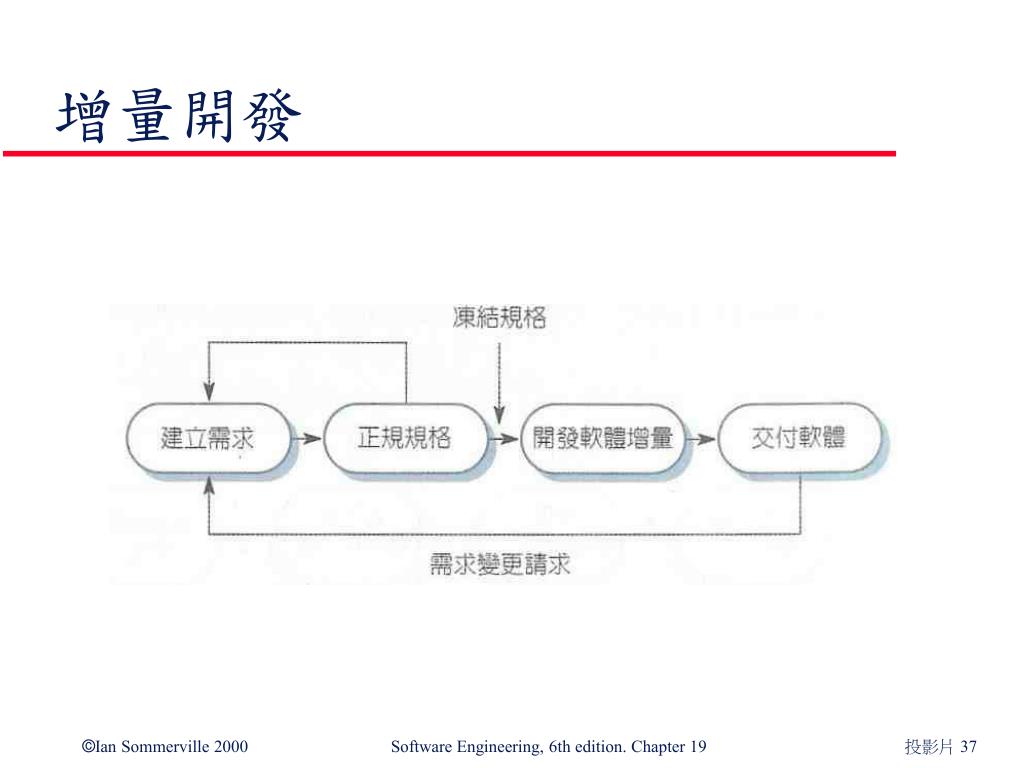 增量開發

凍結規格

建立需求

正規規格

開發軟體增量

交付軟體

需求變更請求

©Ian Sommerville 2000

Software Engineering, 6th edition. Chapter 19

投影片 37